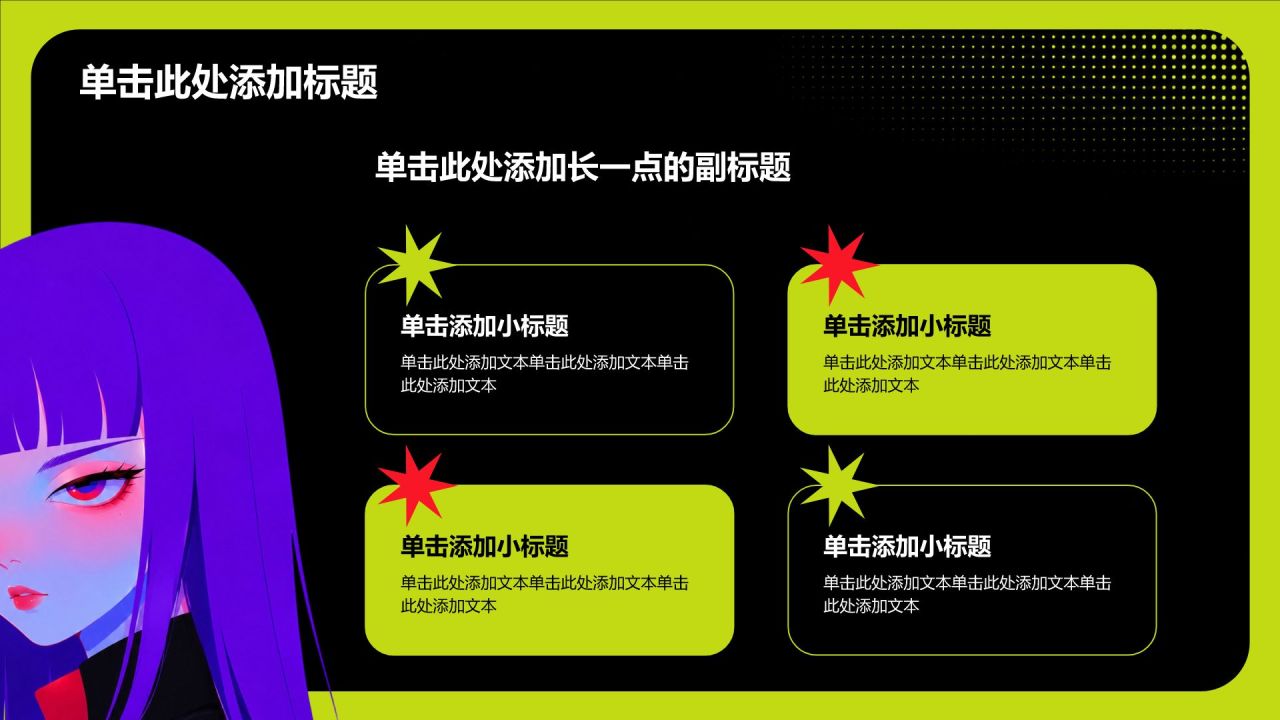 单击此处添加标题

单击此处添加长一点的副标题

单击添加小标题
单击此处添加文本单击此处添加文本单击此处添加文本

单击添加小标题
单击此处添加文本单击此处添加文本单击此处添加文本

单击添加小标题
单击此处添加文本单击此处添加文本单击此处添加文本

单击添加小标题
单击此处添加文本单击此处添加文本单击此处添加文本